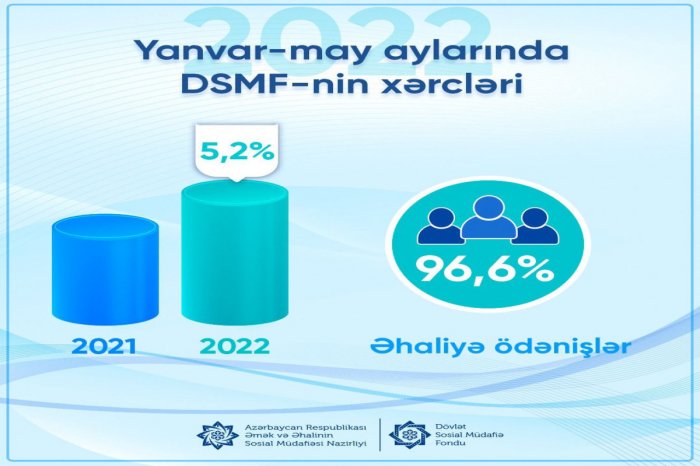 2022

Yanvar-may aylarında DSMF-nin xərcləri

5,2%

2021

2022

96,6%

Əhaliyə ödənişlər

Azərbaycan Respublikası Əmək və Əhalinin Sosial Müdafiəsi Nazirliyi

Dövlət Sosial Müdafiə Fondu